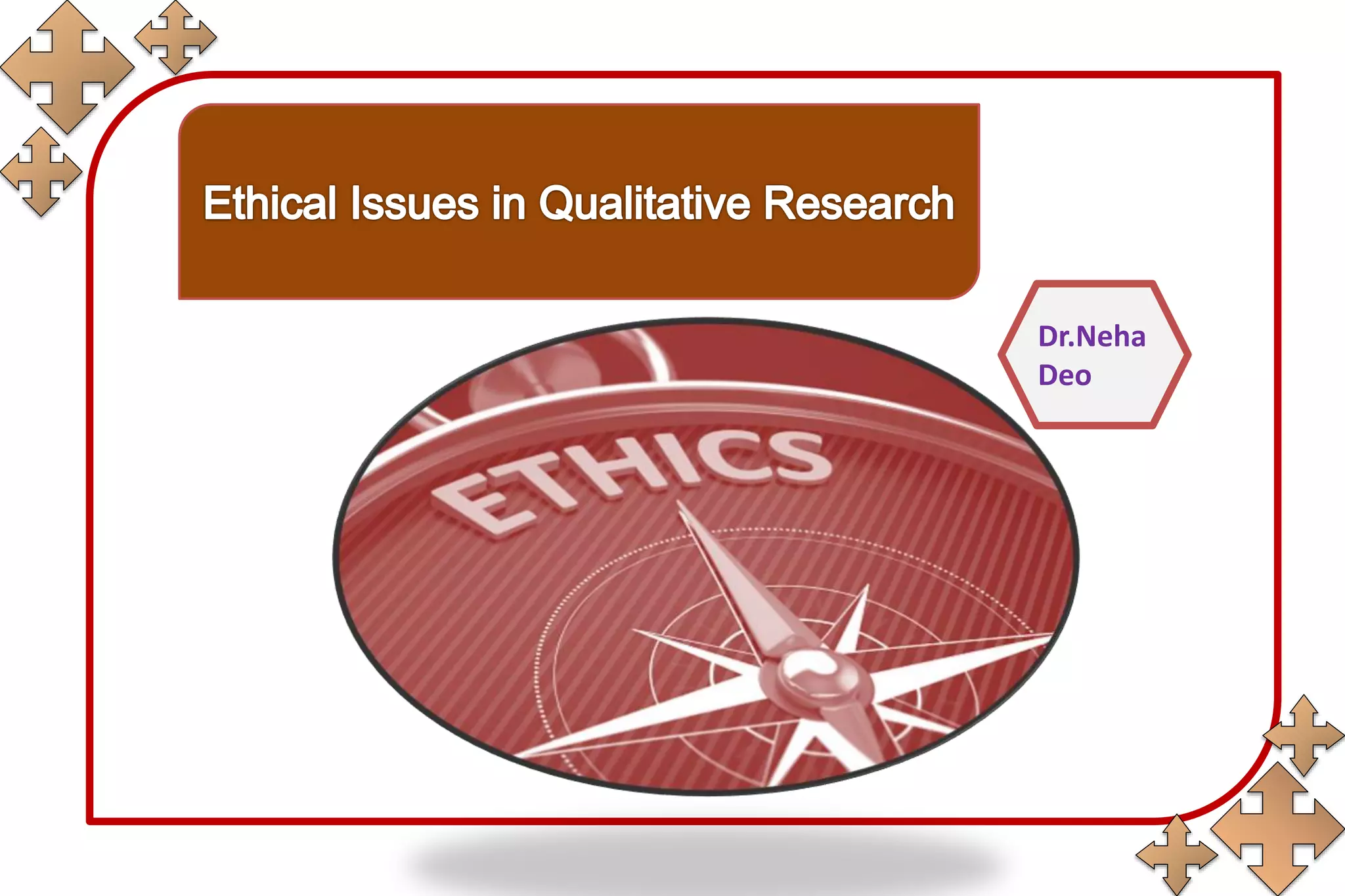 Ethical Issues in Qualitative Research

Dr.Neha Deo

ETHICS